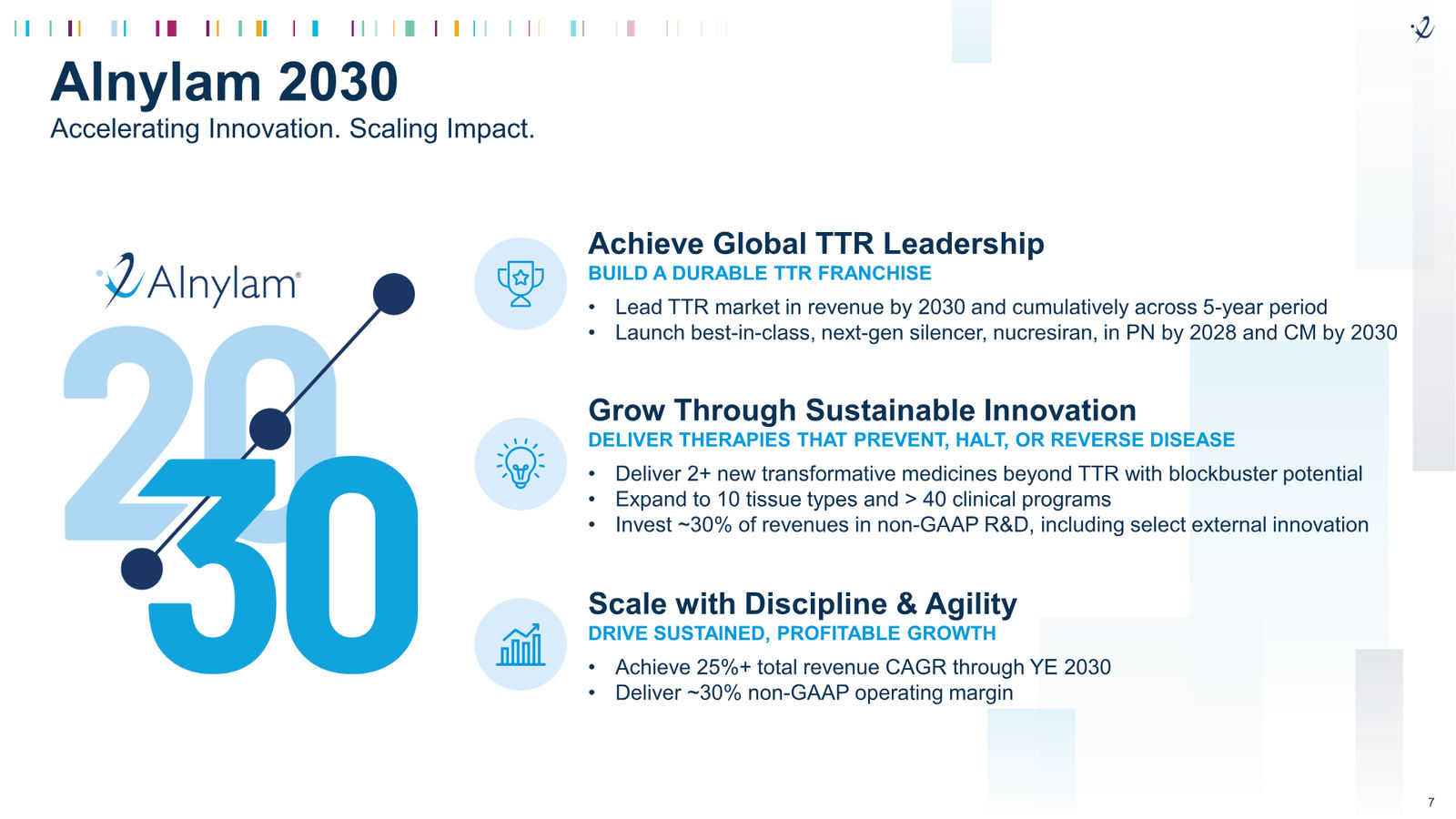 Alnylam 2030
Accelerating Innovation. Scaling Impact.

Alnylam®

2030

Achieve Global TTR Leadership
BUILD A DURABLE TTR FRANCHISE
• Lead TTR market in revenue by 2030 and cumulatively across 5-year period
• Launch best-in-class, next-gen silencer, nucresiran, in PN by 2028 and CM by 2030

Grow Through Sustainable Innovation
DELIVER THERAPIES THAT PREVENT, HALT, OR REVERSE DISEASE
• Deliver 2+ new transformative medicines beyond TTR with blockbuster potential
• Expand to 10 tissue types and > 40 clinical programs
• Invest ~30% of revenues in non-GAAP R&D, including select external innovation

Scale with Discipline & Agility
DRIVE SUSTAINED, PROFITABLE GROWTH
• Achieve 25%+ total revenue CAGR through YE 2030
• Deliver ~30% non-GAAP operating margin

7